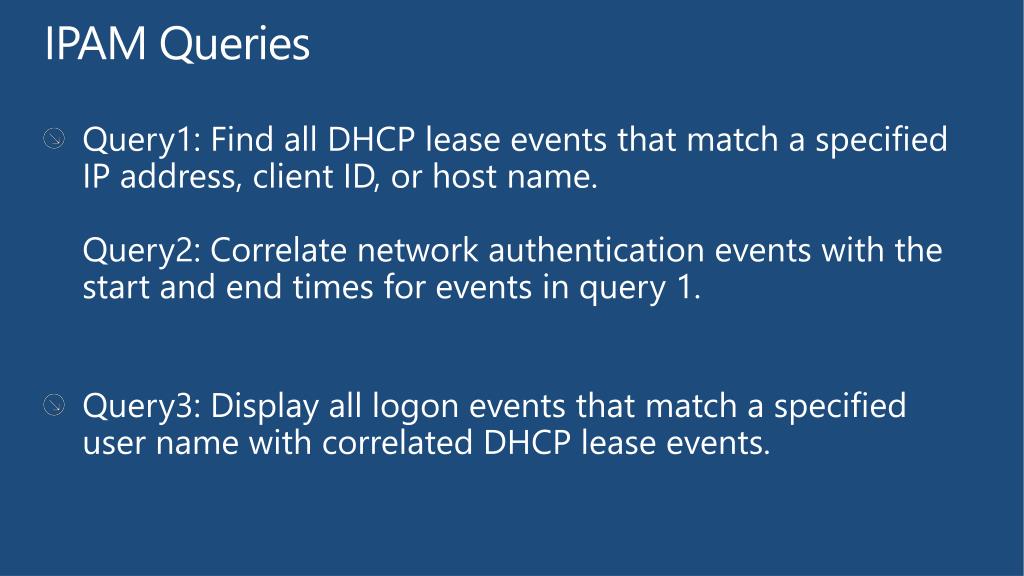 IPAM Queries

Query1: Find all DHCP lease events that match a specified IP address, client ID, or host name.

Query2: Correlate network authentication events with the start and end times for events in query 1.

Query3: Display all logon events that match a specified user name with correlated DHCP lease events.